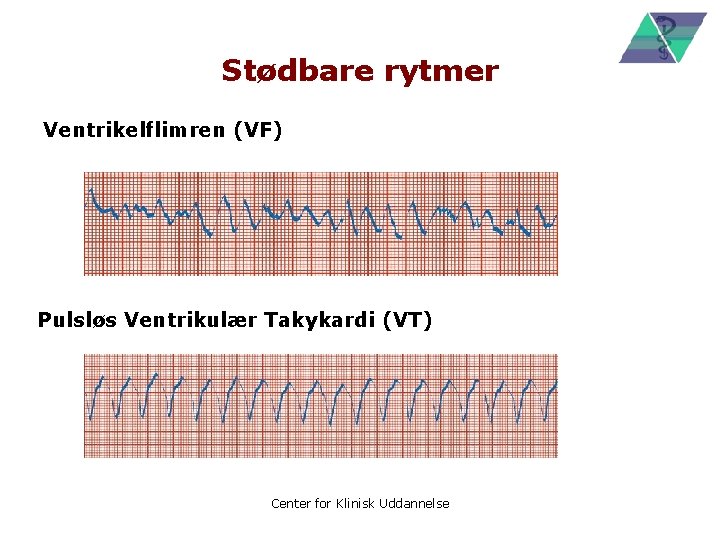 Stødbare rytmer

Ventrikelflimren (VF)

Pulsløs Ventrikulær Takykardi (VT)

Center for Klinisk Uddannelse